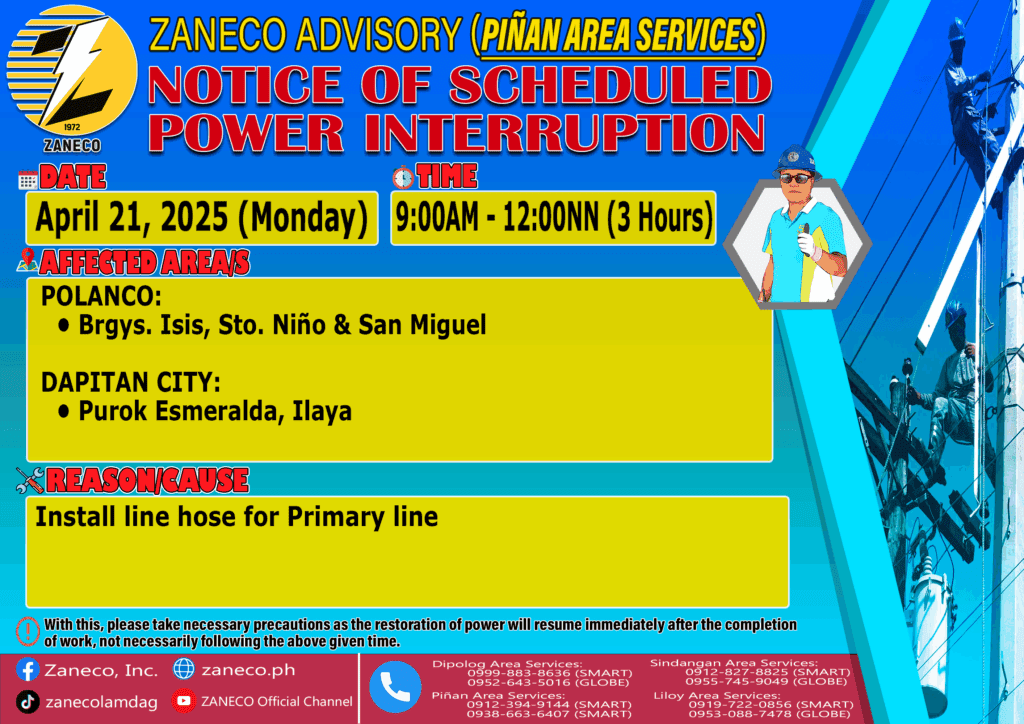 1972
ZANECO

ZANECO ADVISORY (PIÑAN AREA SERVICES)
NOTICE OF SCHEDULED POWER INTERRUPTION

DATE
April 21, 2025 (Monday)

TIME
9:00AM - 12:00NN (3 Hours)

AFFECTED AREA/S
POLANCO:
• Brgys. Isis, Sto. Niño & San Miguel

DAPITAN CITY:
• Purok Esmeralda, Ilaya

REASON/CAUSE
Install line hose for Primary line

With this, please take necessary precautions as the restoration of power will resume immediately after the completion of work, not necessarily following the above given time.

Zaneco, Inc.
zaneco.ph
zanecolamdag
ZANECO Official Channel

Dipolog Area Services:
0999-883-8636 (SMART)
0952-643-5016 (GLOBE)
Piñan Area Services:
0912-394-9144 (SMART)
0938-663-6407 (SMART)

Sindangan Area Services:
0912-827-8825 (SMART)
0955-745-9049 (GLOBE)
Liloy Area Services:
0919-722-0856 (SMART)
0953-088-7478 (GLOBE)